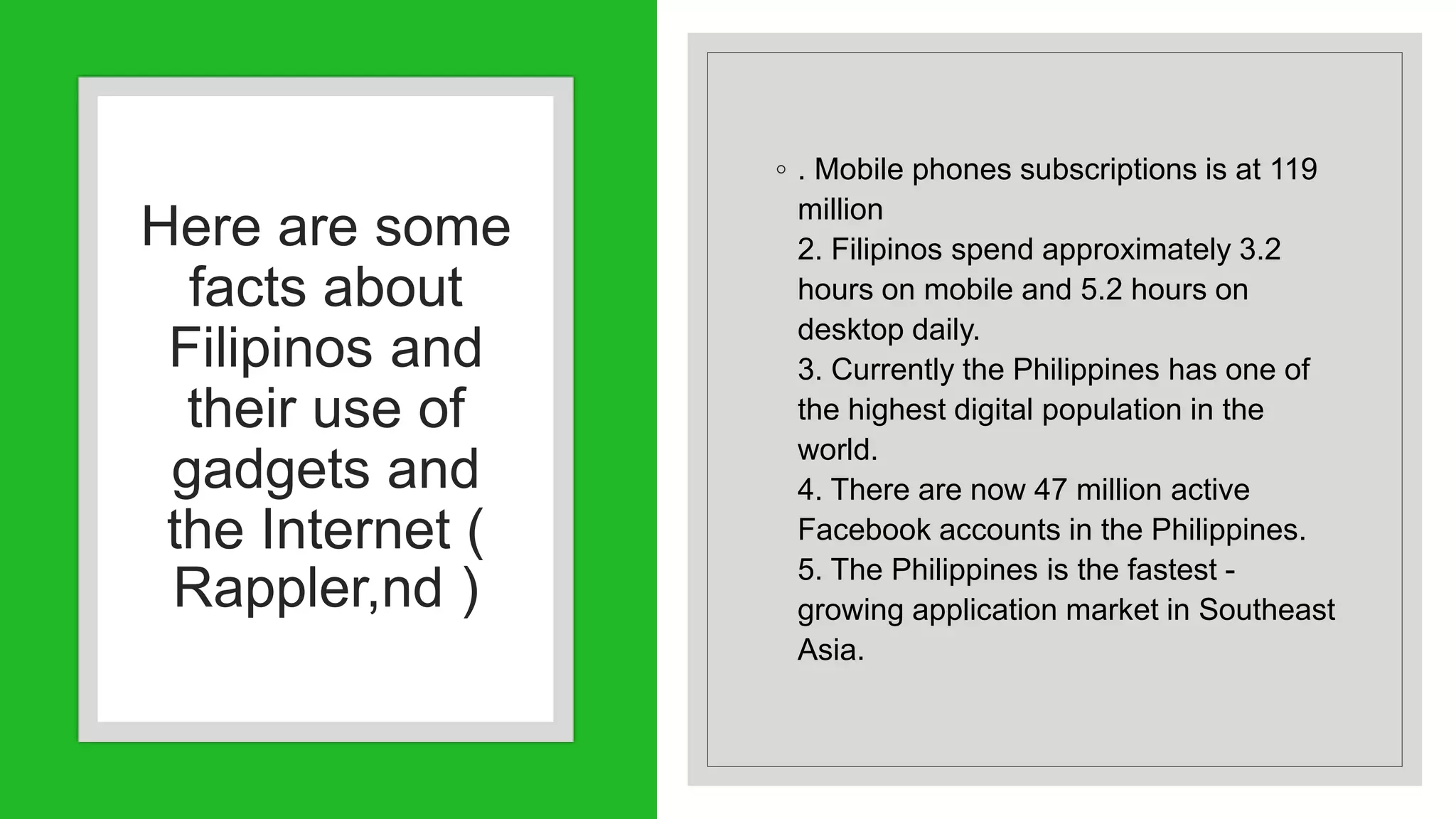 Here are some facts about Filipinos and their use of gadgets and the Internet ( Rappler,nd )

◦ . Mobile phones subscriptions is at 119 million
2. Filipinos spend approximately 3.2 hours on mobile and 5.2 hours on desktop daily.
3. Currently the Philippines has one of the highest digital population in the world.
4. There are now 47 million active Facebook accounts in the Philippines.
5. The Philippines is the fastest - growing application market in Southeast Asia.